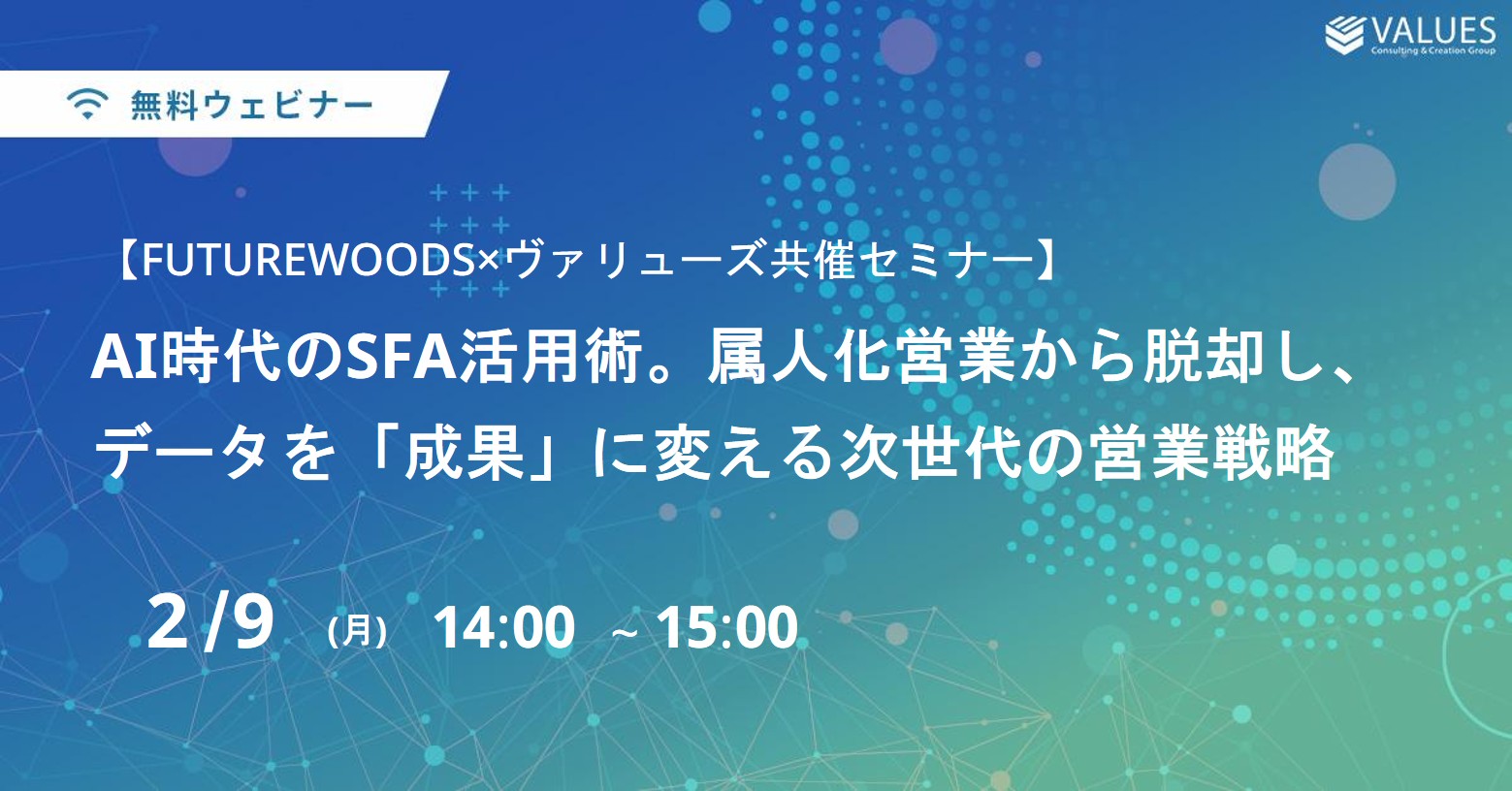 VALUES
Consulting & Creation Group

無料ウェビナー

【FUTUREWOODS×ヴァリューズ共催セミナー】

AI時代のSFA活用術。属人化営業から脱却し、データを「成果」に変える次世代の営業戦略

2/9 (月) 14:00 ~ 15:00